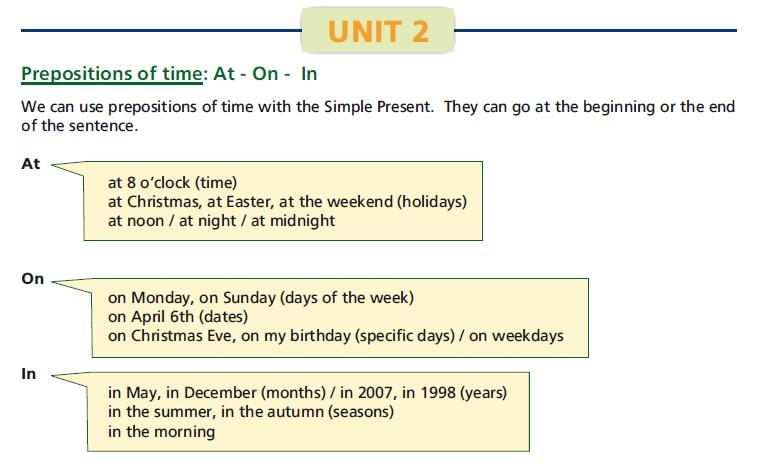 UNIT 2

Prepositions of time: At - On - In

We can use prepositions of time with the Simple Present. They can go at the beginning or the end of the sentence.

At

at 8 o'clock (time)
at Christmas, at Easter, at the weekend (holidays)
at noon / at night / at midnight

On

on Monday, on Sunday (days of the week)
on April 6th (dates)
on Christmas Eve, on my birthday (specific days) / on weekdays

In

in May, in December (months) / in 2007, in 1998 (years)
in the summer, in the autumn (seasons)
in the morning